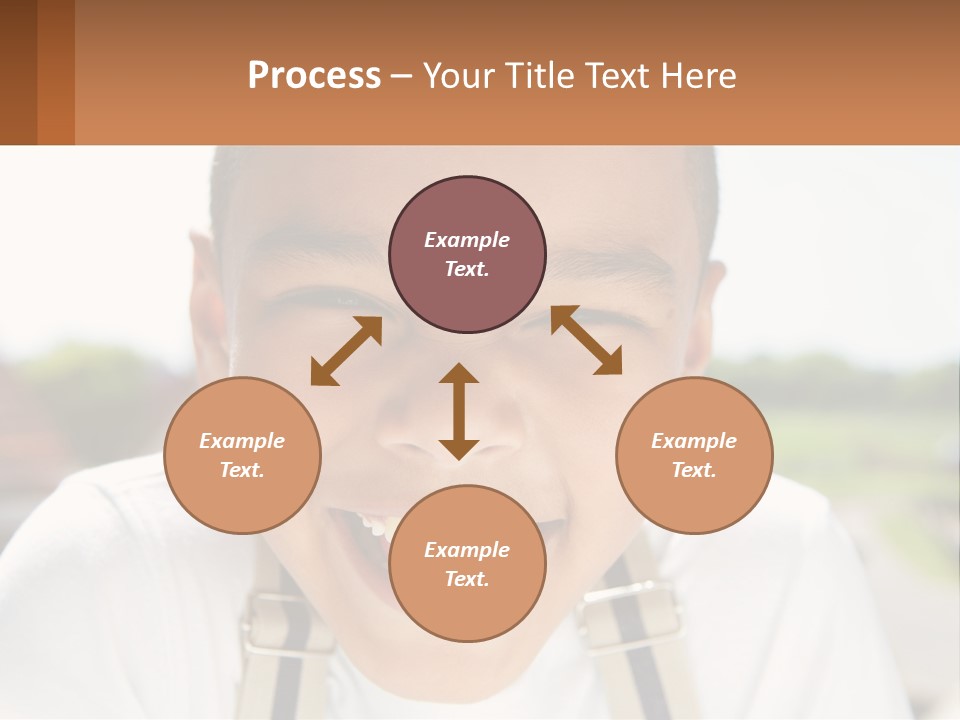 Process – Your Title Text Here

Example Text.

Example Text.

Example Text.

Example Text.